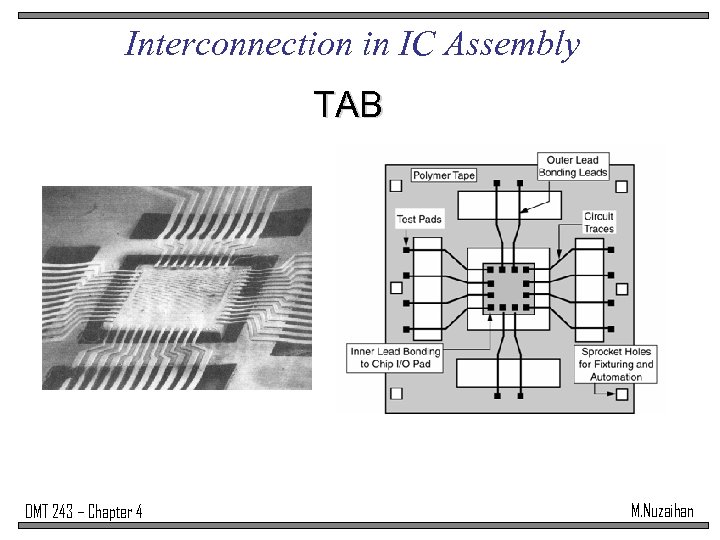 Interconnection in IC Assembly

TAB

Polymer Tape

Outer Lead Bonding Leads

Test Pads

Circuit Traces

Inner Lead Bonding to Chip I/O Pad

Sprocket Holes for Fixturing and Automation

DMT 243 – Chapter 4

M.Nuzaihan